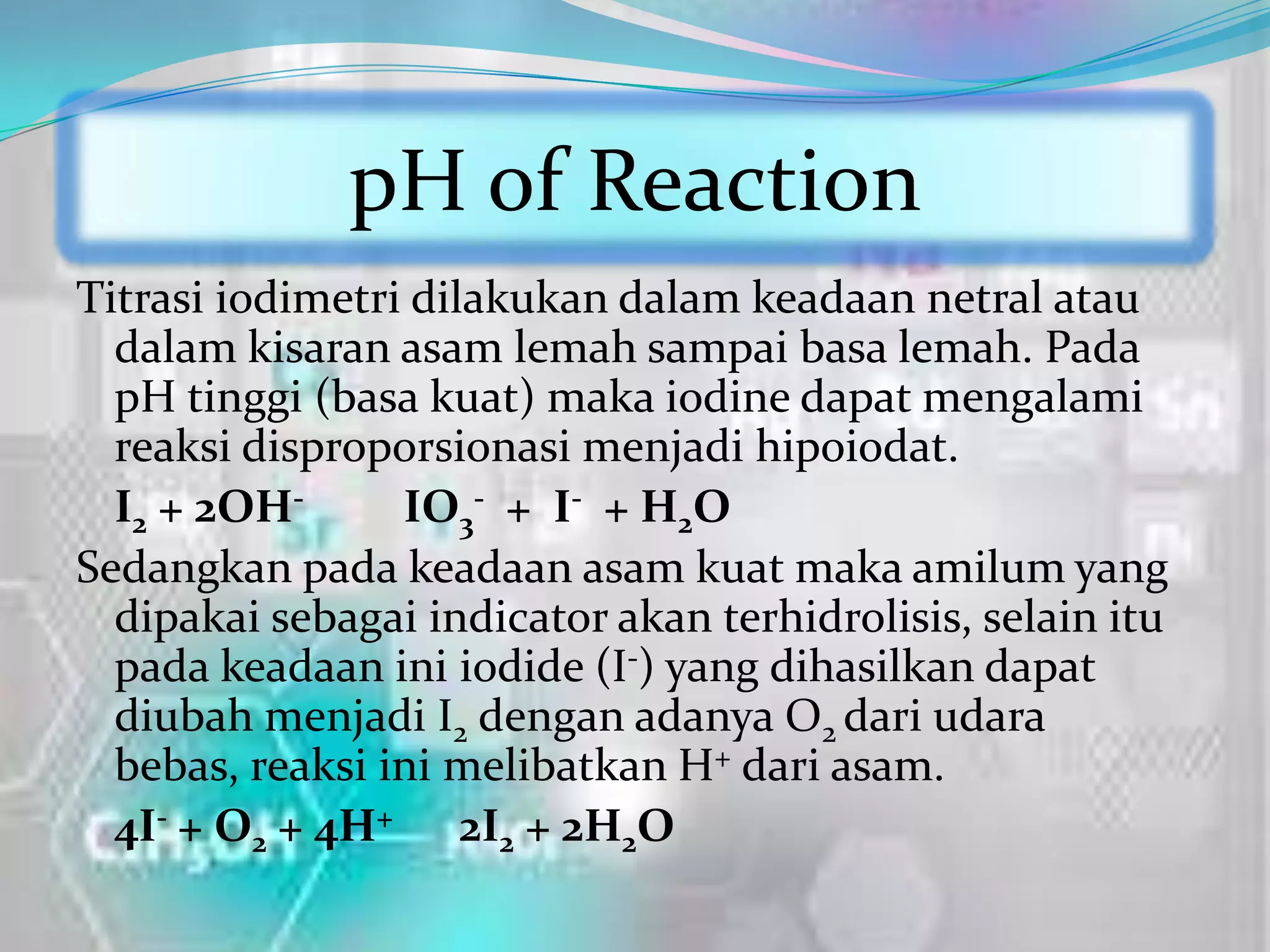 pH of Reaction

Titrasi iodimetri dilakukan dalam keadaan netral atau dalam kisaran asam lemah sampai basa lemah. Pada pH tinggi (basa kuat) maka iodine dapat mengalami reaksi disproporsionasi menjadi hipoiodat.

$I_2 + 2OH^-$ $IO_3^- + I^- + H_2O$

Sedangkan pada keadaan asam kuat maka amilum yang dipakai sebagai indicator akan terhidrolisis, selain itu pada keadaan ini iodide ($I^-$) yang dihasilkan dapat diubah menjadi $I_2$ dengan adanya $O_2$ dari udara bebas, reaksi ini melibatkan $H^+$ dari asam.

$4I^- + O_2 + 4H^+$ $2I_2 + 2H_2O$